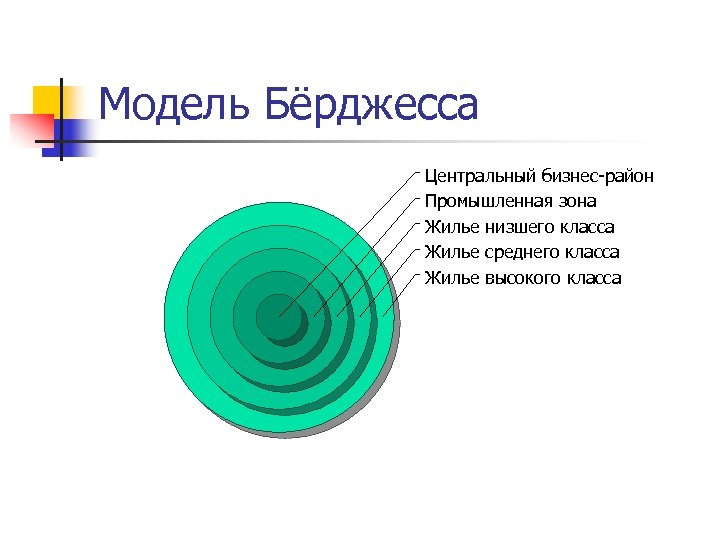 Модель Бёрджесса

Центральный бизнес-район
Промышленная зона
Жилье низшего класса
Жилье среднего класса
Жилье высокого класса